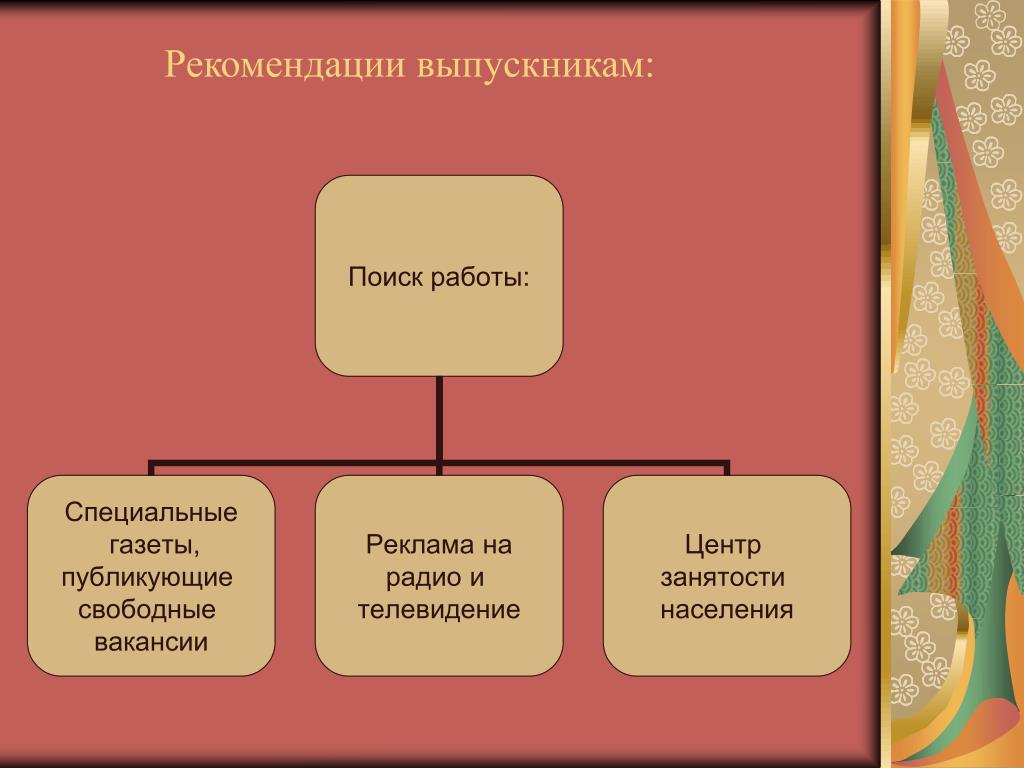 Рекомендации выпускникам:

Поиск работы:

Специальные газеты, публикующие свободные вакансии

Реклама на радио и телевидение

Центр занятости населения